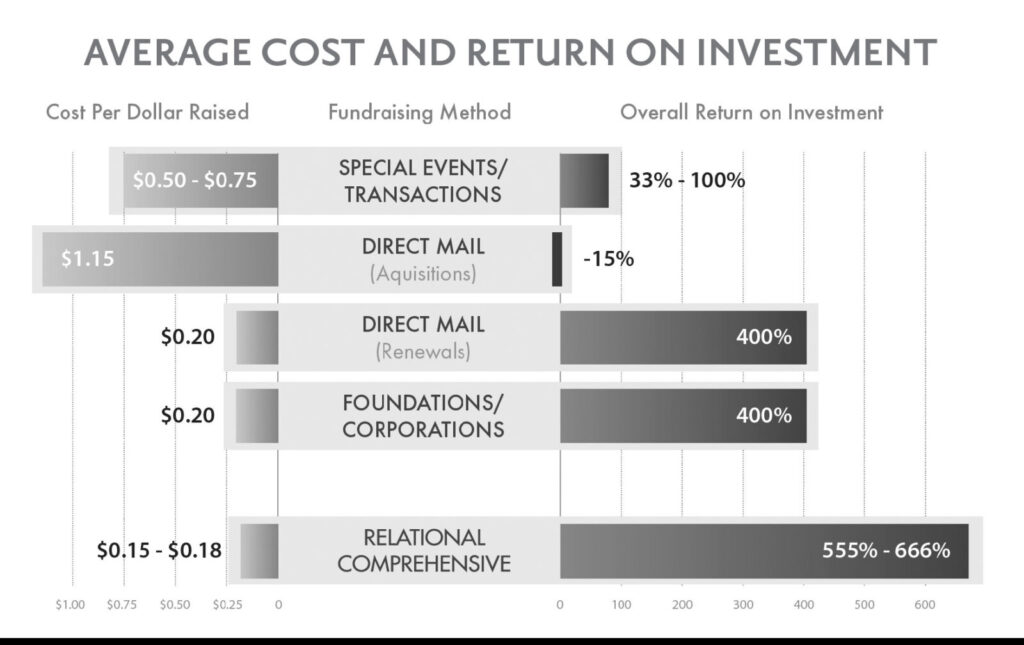 AVERAGE COST AND RETURN ON INVESTMENT

Cost Per Dollar Raised
Fundraising Method
Overall Return on Investment

$0.50 - $0.75
SPECIAL EVENTS/ TRANSACTIONS
33% - 100%

$1.15
DIRECT MAIL (Aquisitions)
-15%

$0.20
DIRECT MAIL (Renewals)
400%

$0.20
FOUNDATIONS/ CORPORATIONS
400%

$0.15 - $0.18
RELATIONAL COMPREHENSIVE
555% - 666%

$1.00 $0.75 $0.50 $0.25 0

0 100 200 300 400 500 600